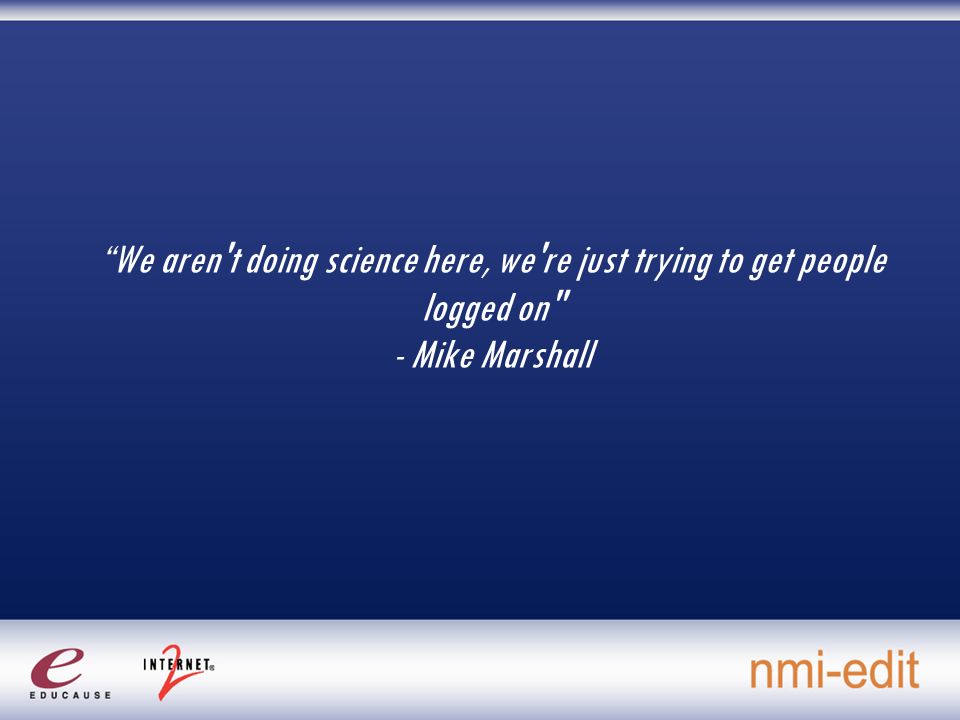 “We aren't doing science here, we're just trying to get people logged on"
- Mike Marshall

e
EDUCAUSE

INTERNET 2

nmi-edit